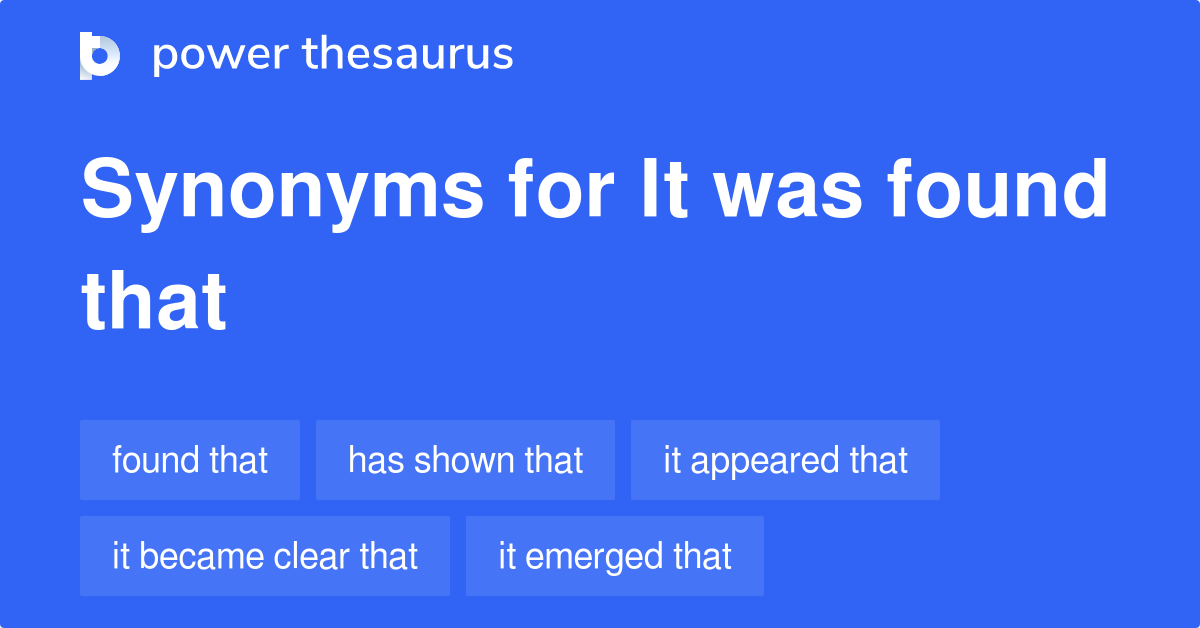 power thesaurus

Synonyms for It was found that

found that
has shown that
it appeared that
it became clear that
it emerged that